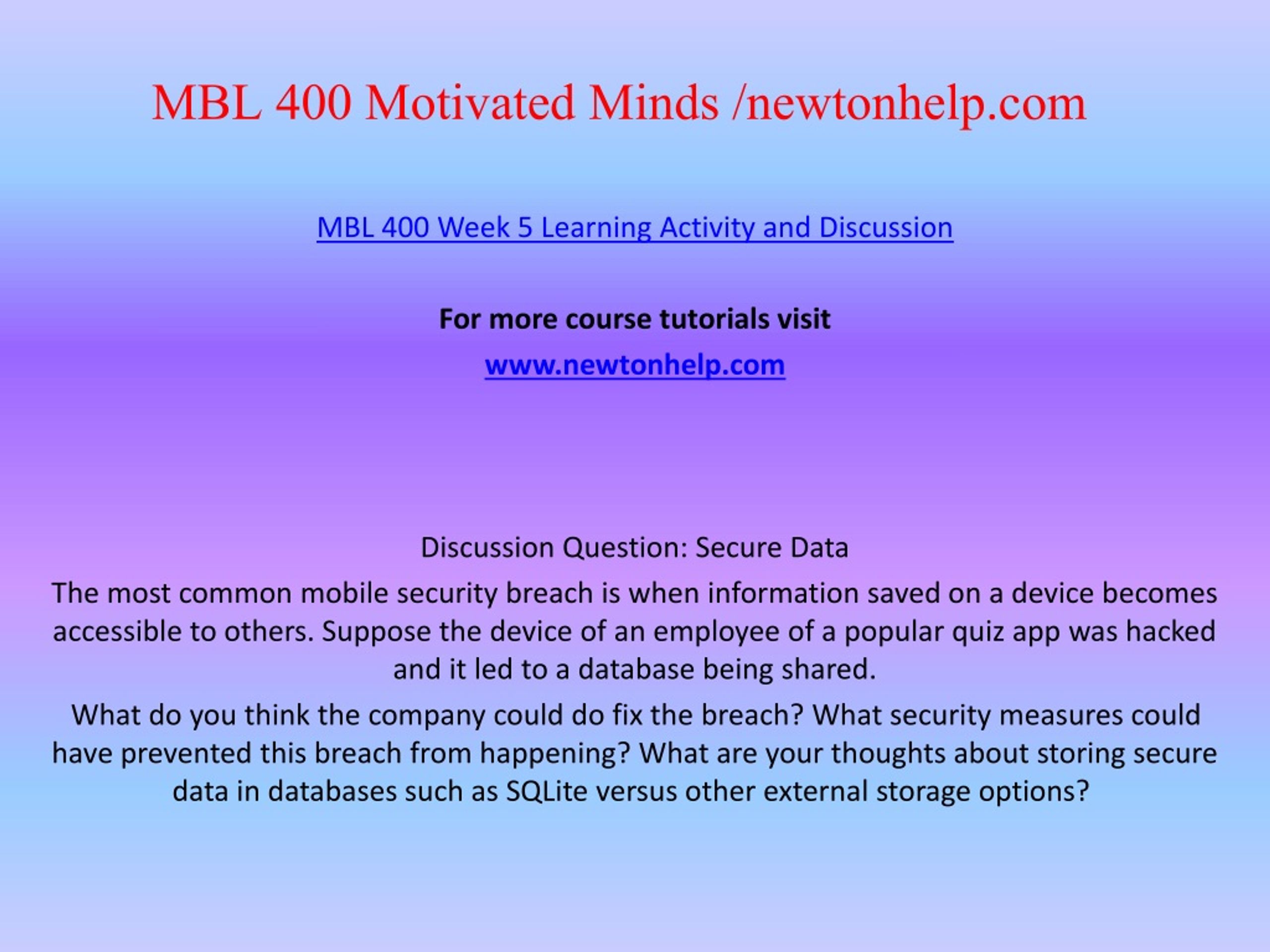 MBL 400 Motivated Minds /newtonhelp.com

MBL 400 Week 5 Learning Activity and Discussion

For more course tutorials visit

www.newtonhelp.com

Discussion Question: Secure Data

The most common mobile security breach is when information saved on a device becomes accessible to others. Suppose the device of an employee of a popular quiz app was hacked and it led to a database being shared.

What do you think the company could do fix the breach? What security measures could have prevented this breach from happening? What are your thoughts about storing secure data in databases such as SQLite versus other external storage options?